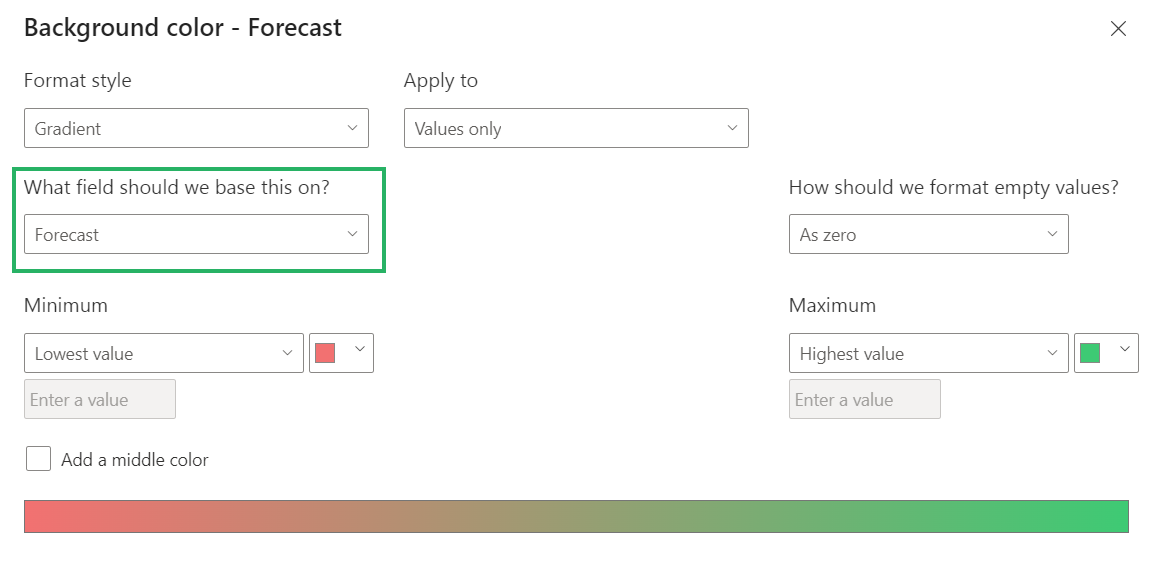 Background color - Forecast

Format style
Gradient

Apply to
Values only

What field should we base this on?
Forecast

How should we format empty values?
As zero

Minimum
Lowest value
Enter a value

Maximum
Highest value
Enter a value

Add a middle color